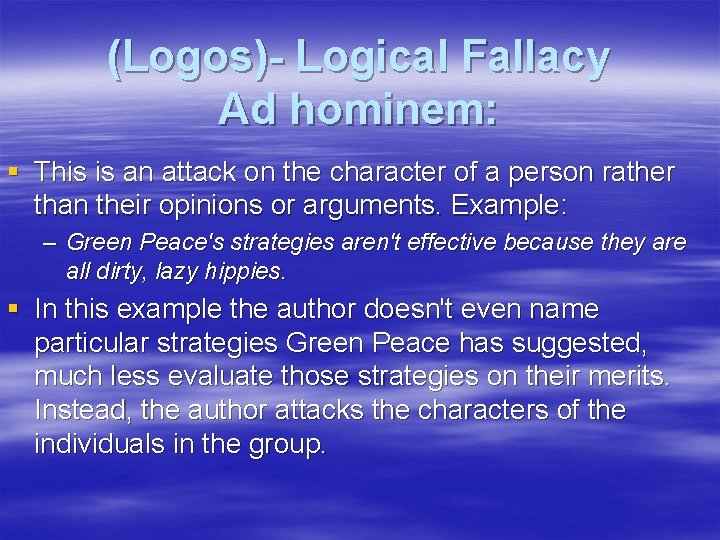 (Logos)- Logical Fallacy
Ad hominem:

▪ This is an attack on the character of a person rather than their opinions or arguments. Example:
– Green Peace's strategies aren't effective because they are all dirty, lazy hippies.

▪ In this example the author doesn't even name particular strategies Green Peace has suggested, much less evaluate those strategies on their merits. Instead, the author attacks the characters of the individuals in the group.